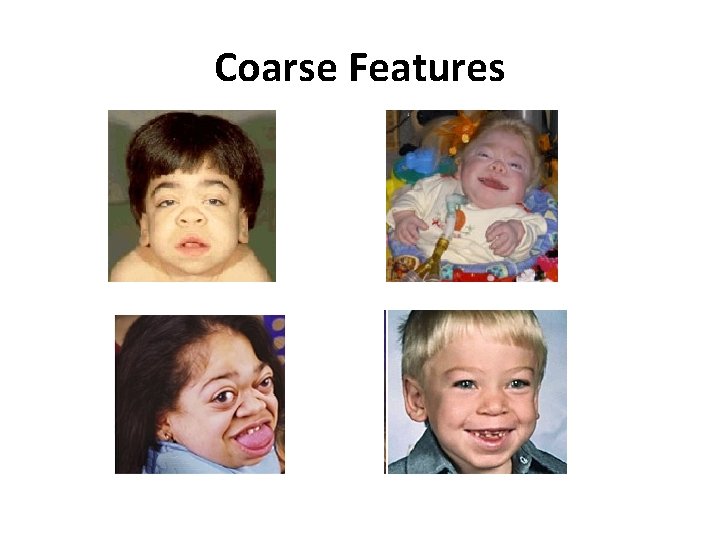 Coarse Features